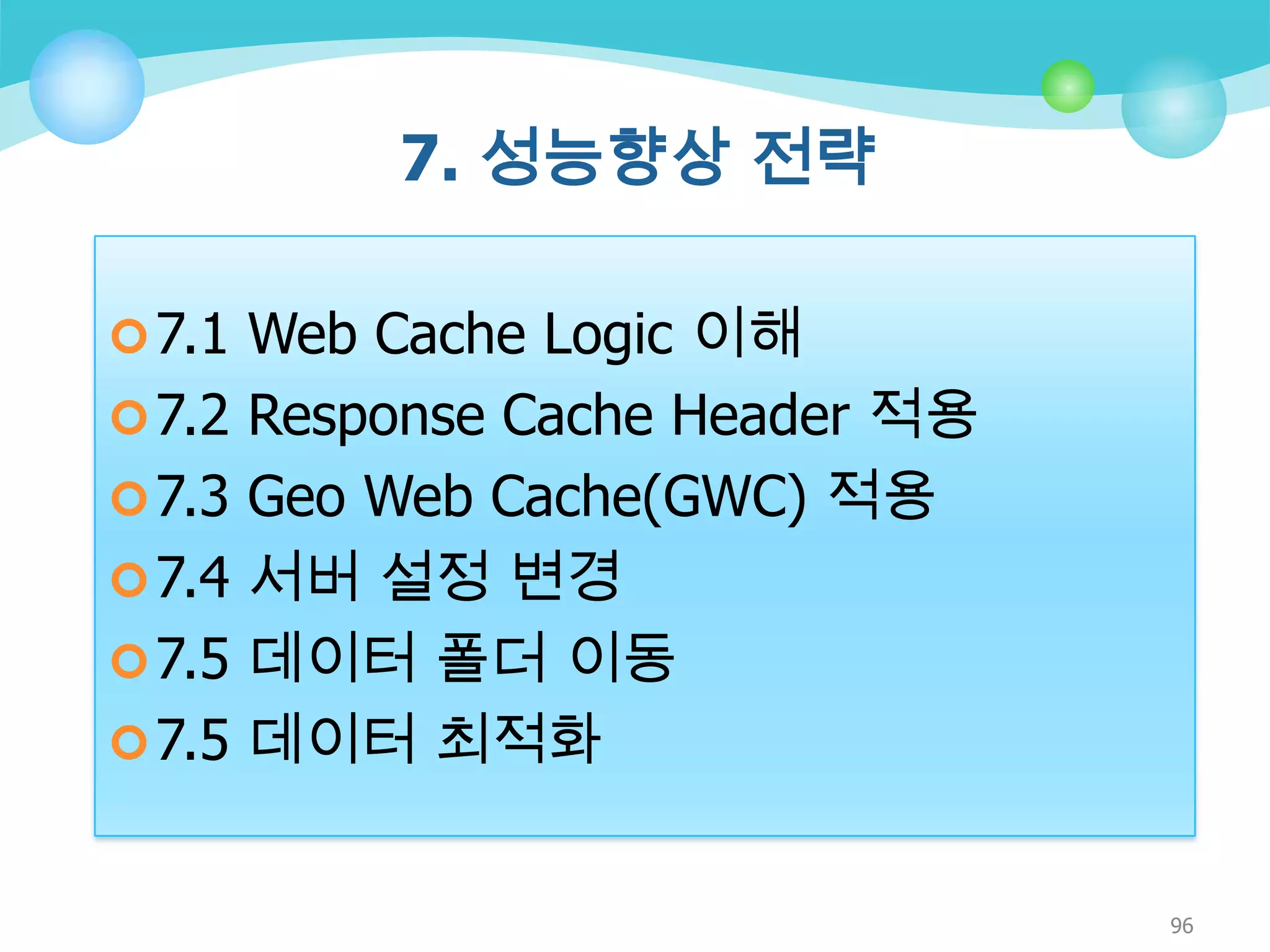 7. 성능향상 전략

7.1 Web Cache Logic 이해
7.2 Response Cache Header 적용
7.3 Geo Web Cache(GWC) 적용
7.4 서버 설정 변경
7.5 데이터 폴더 이동
7.5 데이터 최적화

96